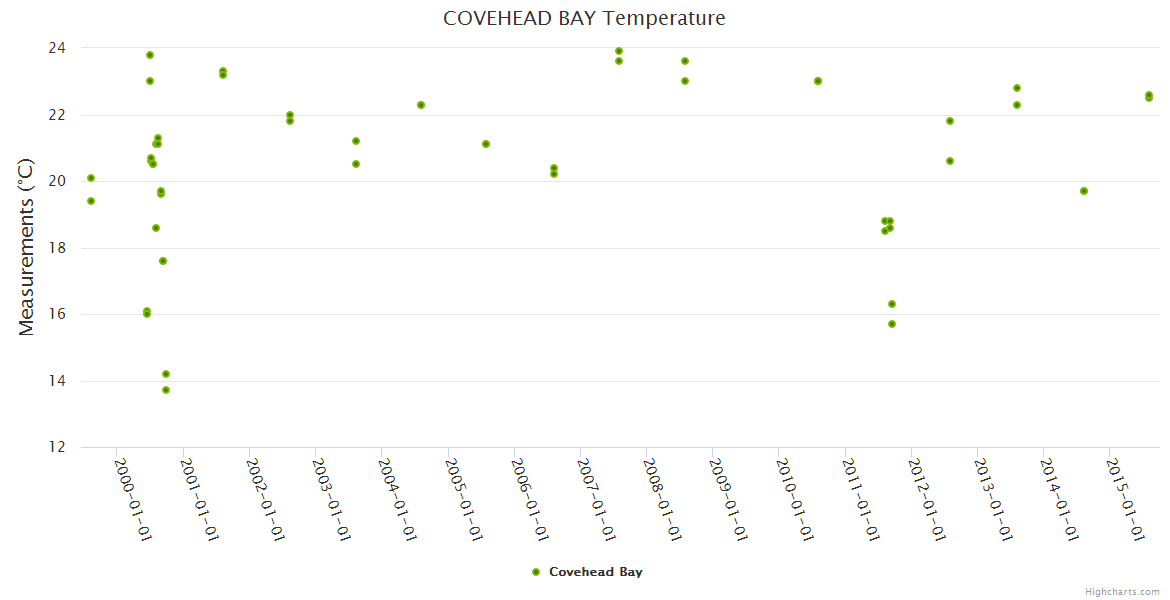 COVEHEAD BAY Temperature

Measurements (°C)

24
22
20
18
16
14
12

2000-01-01
2001-01-01
2002-01-01
2003-01-01
2004-01-01
2005-01-01
2006-01-01
2007-01-01
2008-01-01
2009-01-01
2010-01-01
2011-01-01
2012-01-01
2013-01-01
2014-01-01
2015-01-01

Covehead Bay

Highcharts.com